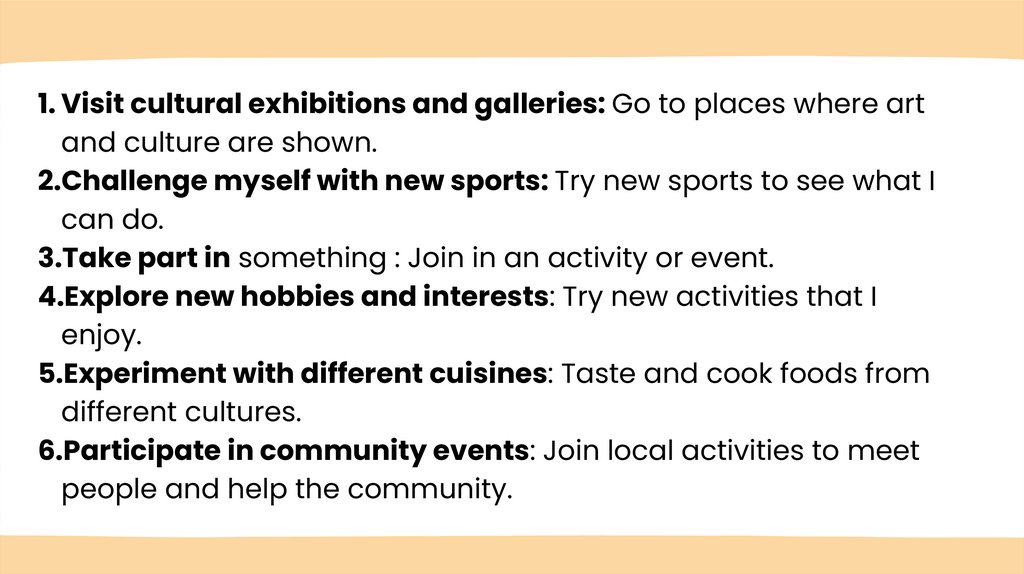 1. Visit cultural exhibitions and galleries: Go to places where art and culture are shown.
2.Challenge myself with new sports: Try new sports to see what I can do.
3.Take part in something : Join in an activity or event.
4.Explore new hobbies and interests: Try new activities that I enjoy.
5.Experiment with different cuisines: Taste and cook foods from different cultures.
6.Participate in community events: Join local activities to meet people and help the community.